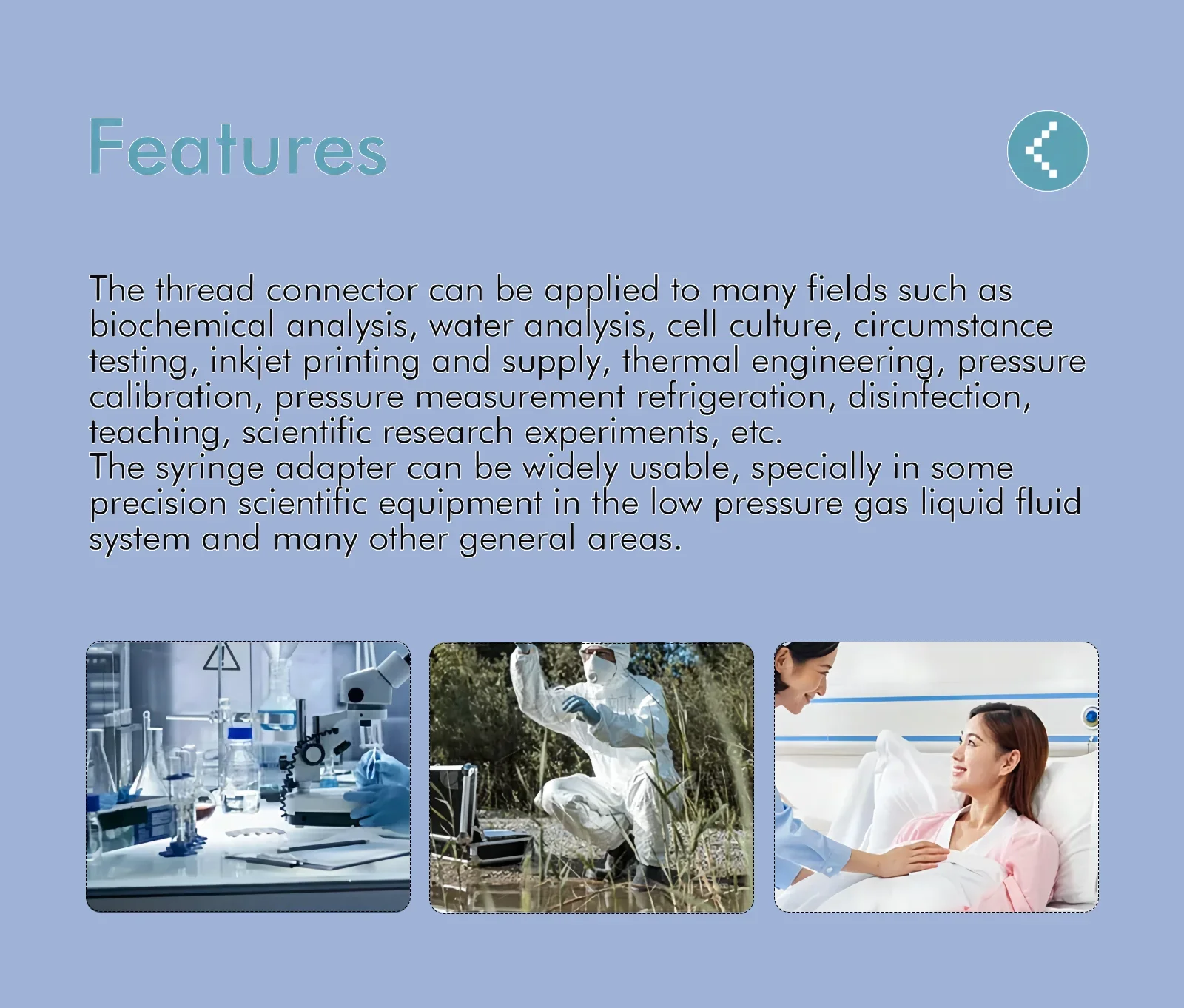 Features

The thread connector can be applied to many fields such as biochemical analysis, water analysis, cell culture, circumstance testing, inkjet printing and supply, thermal engineering, pressure calibration, pressure measurement refrigeration, disinfection, teaching, scientific research experiments, etc.
The syringe adapter can be widely usable, specially in some precision scientific equipment in the low pressure gas liquid fluid system and many other general areas.